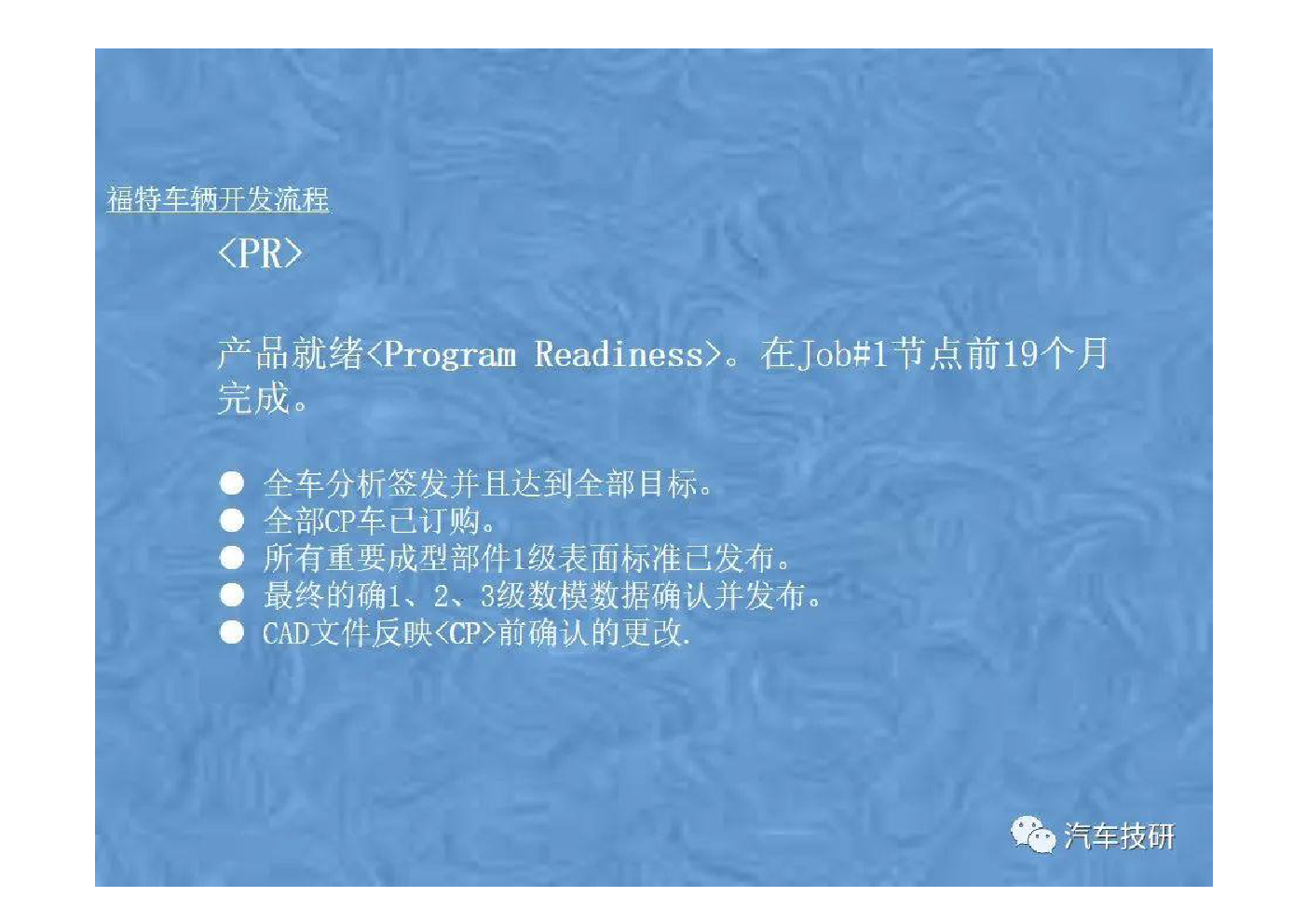 福特车辆开发流程

<PR>

产品就绪<Program Readiness>。在Job#1节点前19个月完成。

● 全车分析签发并且达到全部目标。
● 全部CP车已订购。
● 所有重要成型部件1级表面标准已发布。
● 最终的确1、2、3级数模数据确认并发布。
● CAD文件反映<CP>前确认的更改.

汽车技研